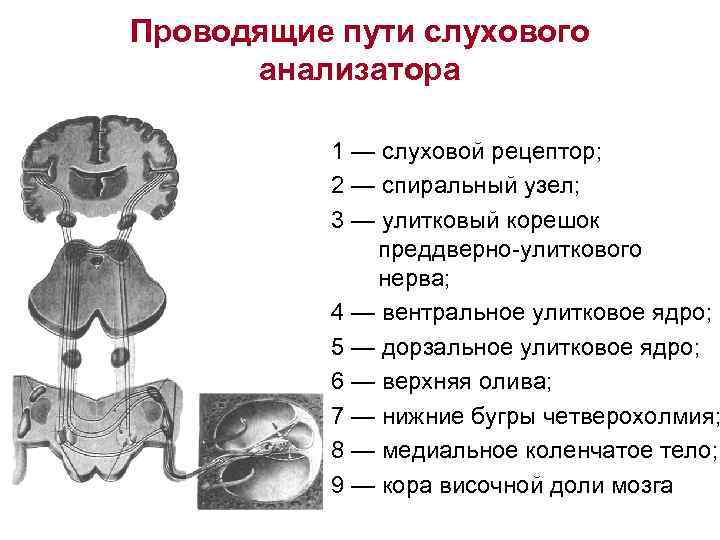 Проводящие пути слухового анализатора

1 — слуховой рецептор;
2 — спиральный узел;
3 — улитковый корешок преддверно-улиткового нерва;
4 — вентральное улитковое ядро;
5 — дорзальное улитковое ядро;
6 — верхняя олива;
7 — нижние бугры четверохолмия;
8 — медиальное коленчатое тело;
9 — кора височной доли мозга